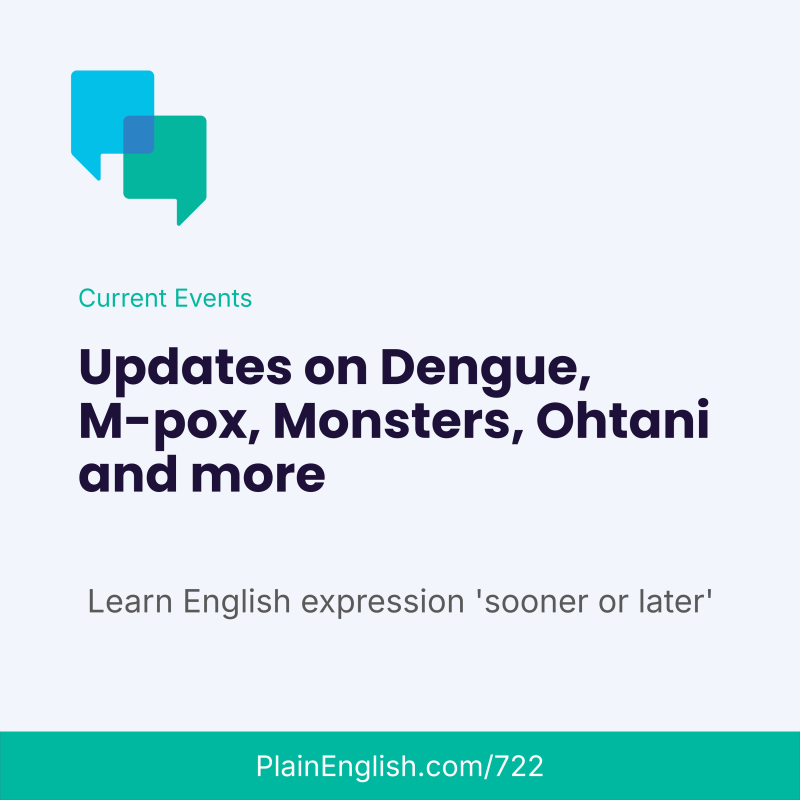 Current Events

Updates on Dengue, M-pox, Monsters, Ohtani and more

Learn English expression 'sooner or later'

PlainEnglish.com/722